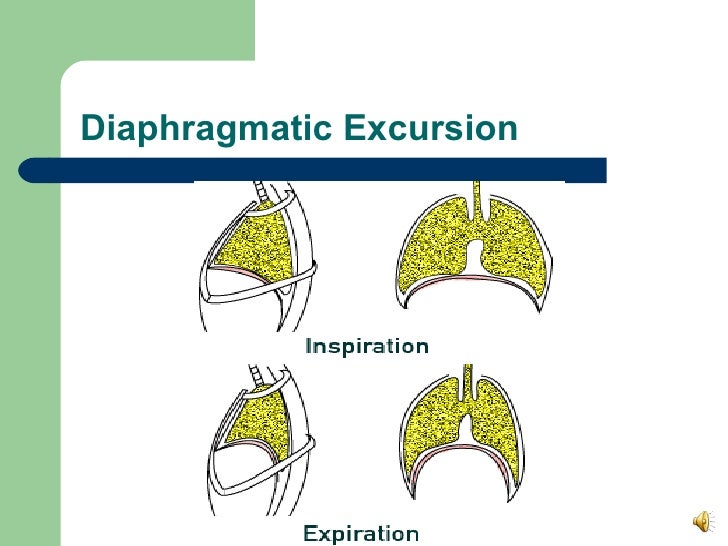 Diaphragmatic Excursion

Inspiration

Expiration